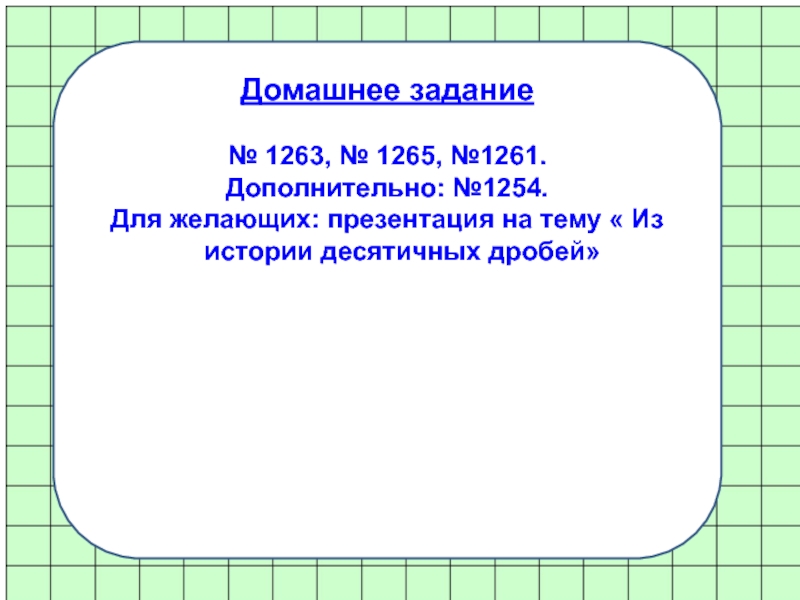 Домашнее задание

№ 1263, № 1265, №1261.
Дополнительно: №1254.
Для желающих: презентация на тему « Из истории десятичных дробей»